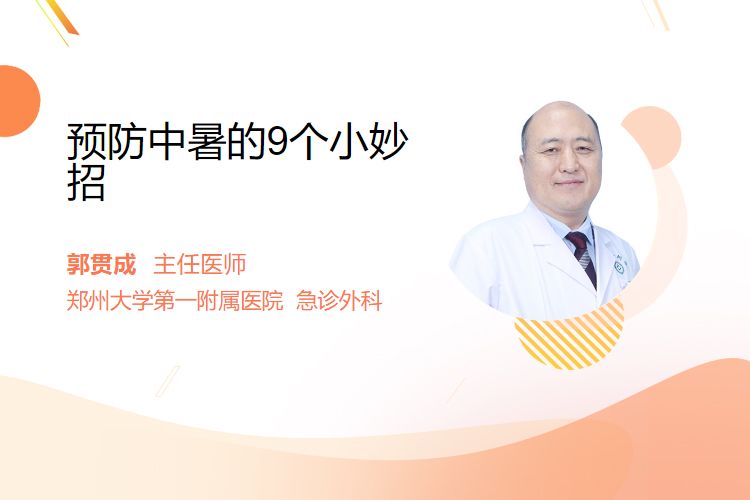 预防中暑的9个小妙招

郭贯成 主任医师

郑州大学第一附属医院 急诊外科